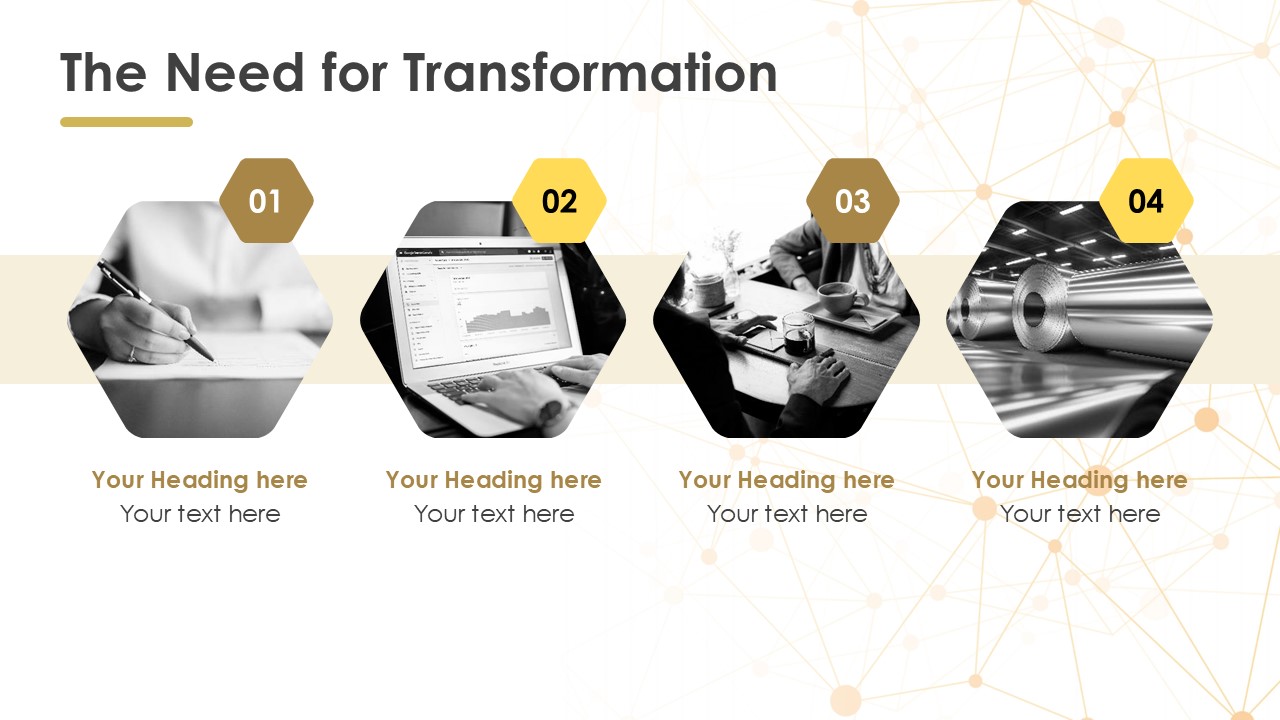 The Need for Transformation

01

Your Heading here
Your text here

02

Your Heading here
Your text here

03

Your Heading here
Your text here

04

Your Heading here
Your text here